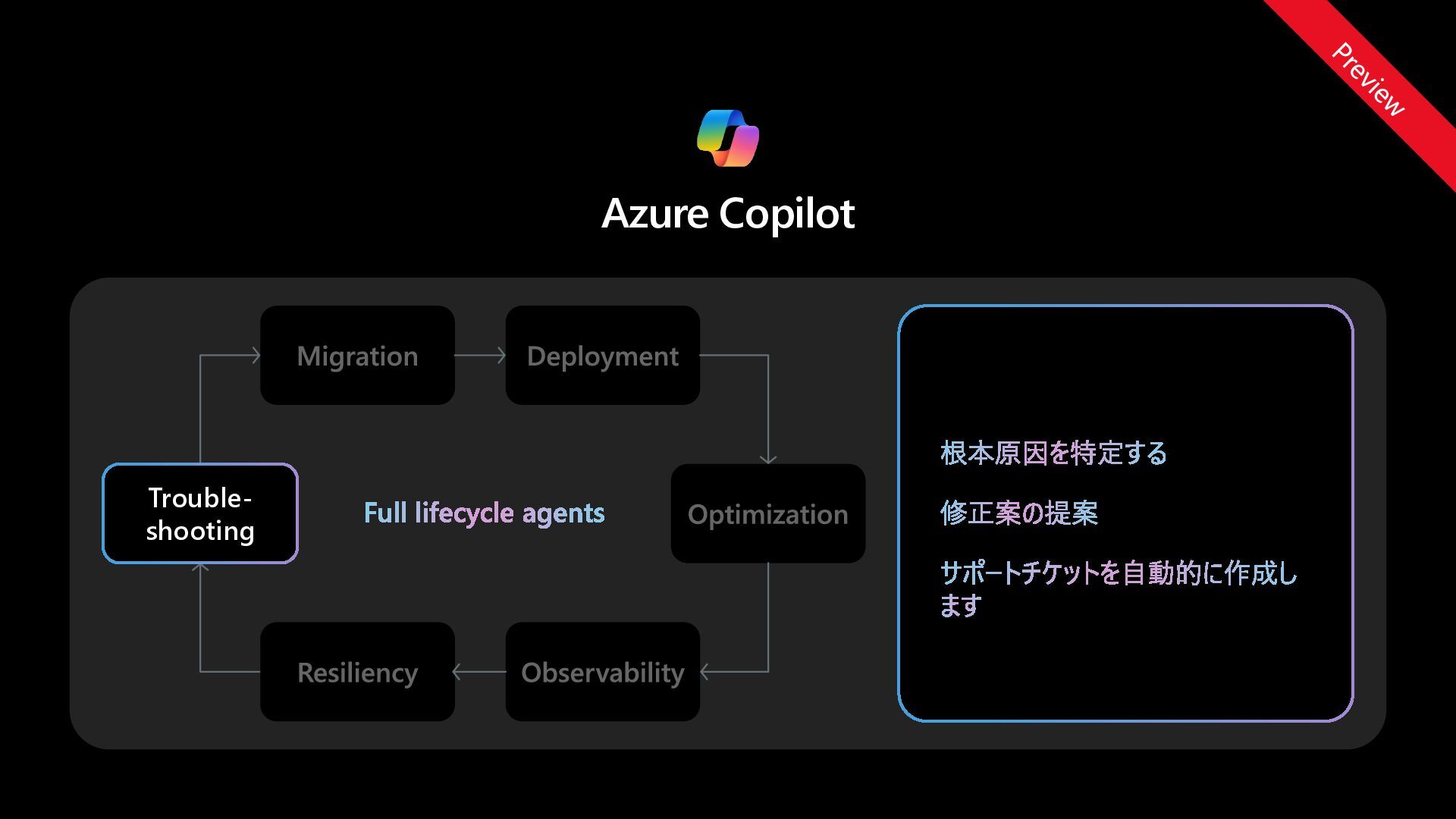 Preview

Azure Copilot

Migration

Deployment

Trouble-shooting

Full lifecycle agents

Optimization

Resiliency

Observability

根本原因を特定する

修正案の提案

サポートチケットを自動的に作成します